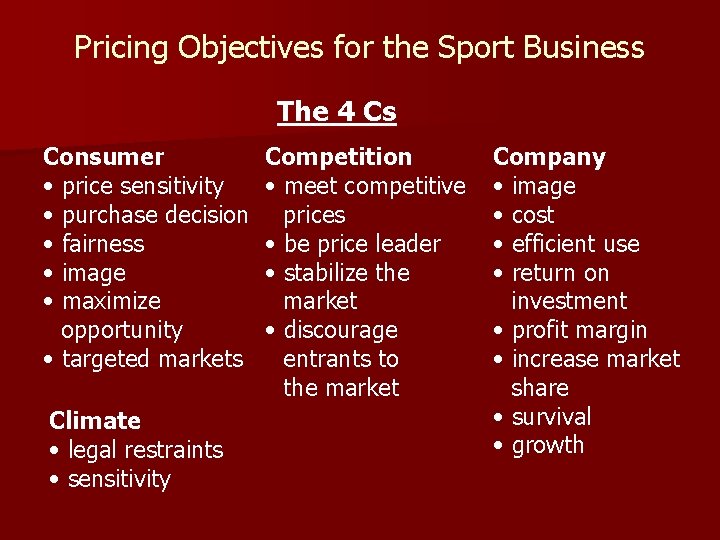 Pricing Objectives for the Sport Business

The 4 Cs

Consumer
• price sensitivity
• purchase decision
• fairness
• image
• maximize opportunity
• targeted markets

Climate
• legal restraints
• sensitivity

Competition
• meet competitive prices
• be price leader
• stabilize the market
• discourage entrants to the market

Company
• image
• cost
• efficient use
• return on investment
• profit margin
• increase market share
• survival
• growth